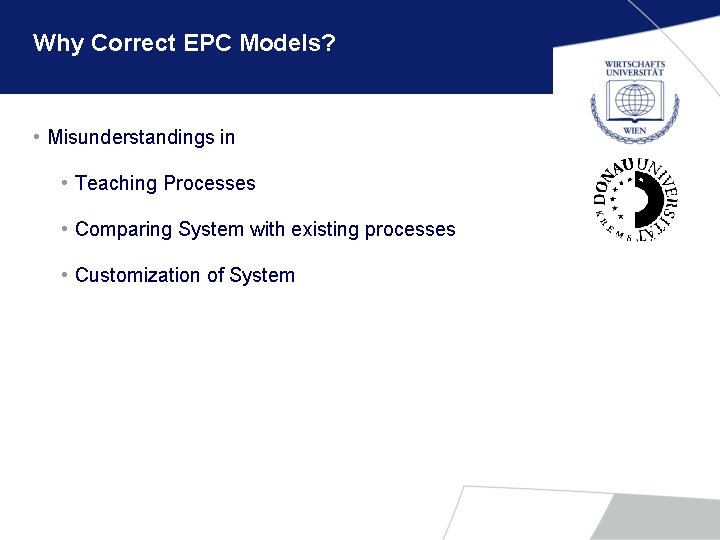 Why Correct EPC Models?

WIRTSCHAFTS UNIVERSITÄT WIEN

DONAU UNIVERSITÄT KREMS

• Misunderstandings in

• Teaching Processes

• Comparing System with existing processes

• Customization of System